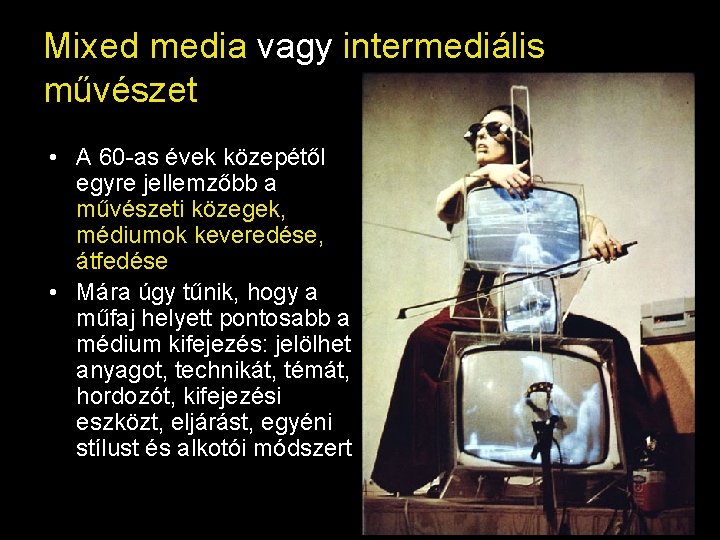 Mixed media vagy intermediális művészet

• A 60-as évek közepétől egyre jellemzőbb a művészeti közegek, médiumok keveredése, átfedése

• Mára úgy tűnik, hogy a műfaj helyett pontosabb a médium kifejezés: jelölhet anyagot, technikát, témát, hordozót, kifejezési eszközt, eljárást, egyéni stílust és alkotói módszert